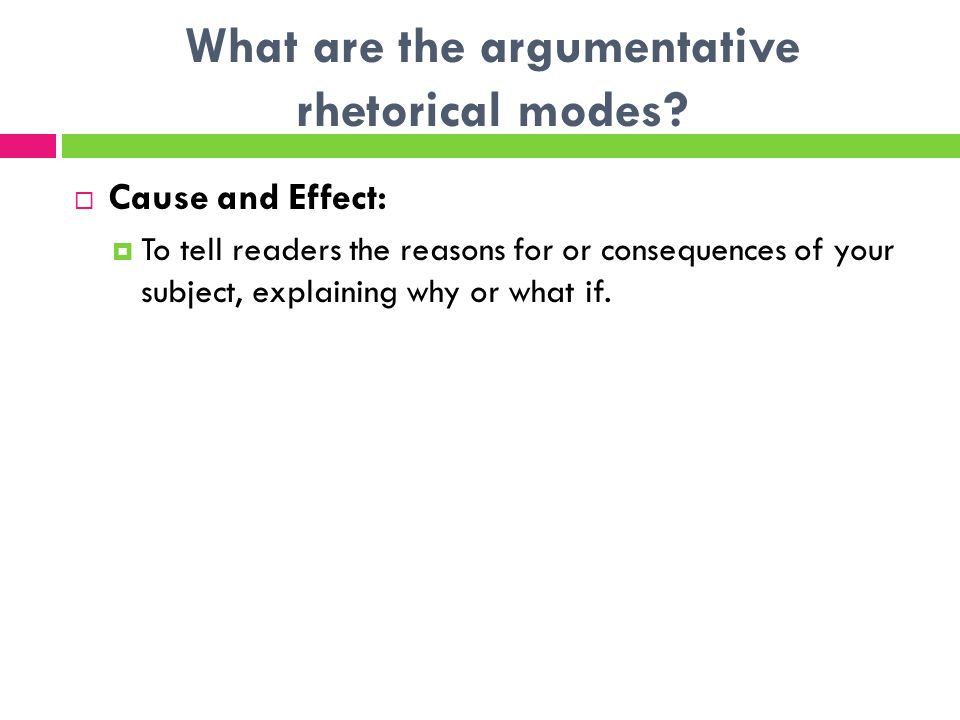 What are the argumentative rhetorical modes?

Cause and Effect:

To tell readers the reasons for or consequences of your subject, explaining why or what if.